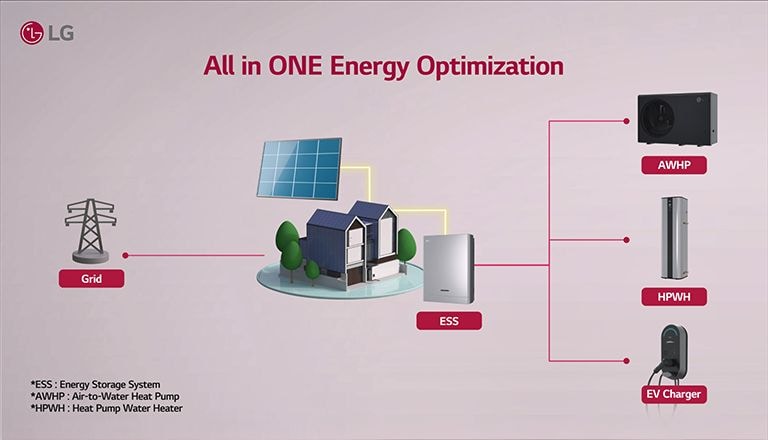 LG

All in ONE Energy Optimization

Grid

ESS

AWHP

HPWH

EV Charger

*ESS : Energy Storage System
*AWHP : Air-to-Water Heat Pump
*HPWH : Heat Pump Water Heater